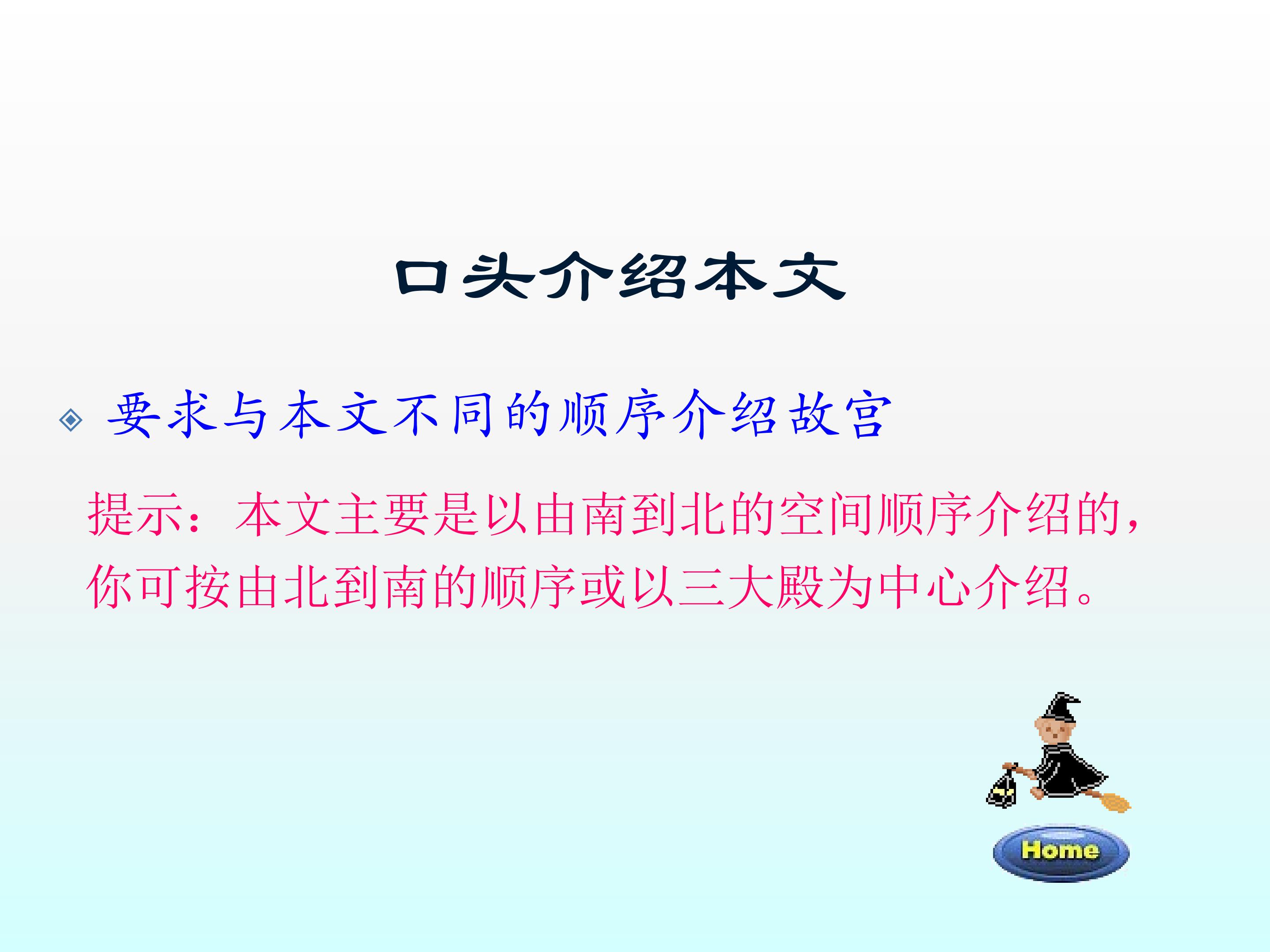 口头介绍本文

要求与本文不同的顺序介绍故宫

提示：本文主要是以由南到北的空间顺序介绍的，你可按由北到南的顺序或以三大殿为中心介绍。

Home